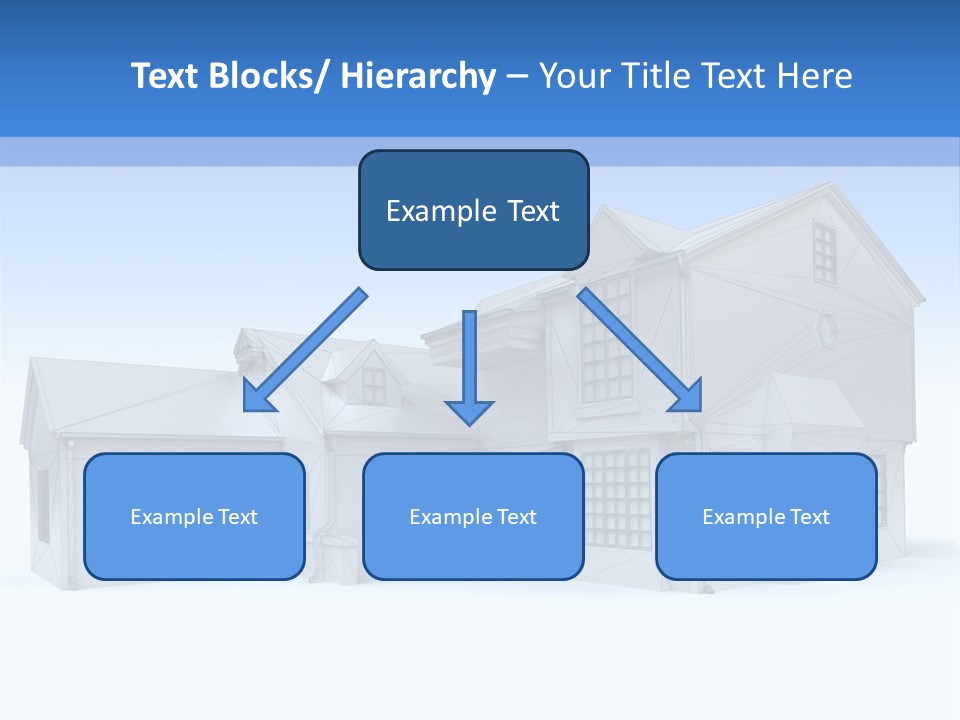 Text Blocks/ Hierarchy – Your Title Text Here

Example Text

Example Text

Example Text

Example Text